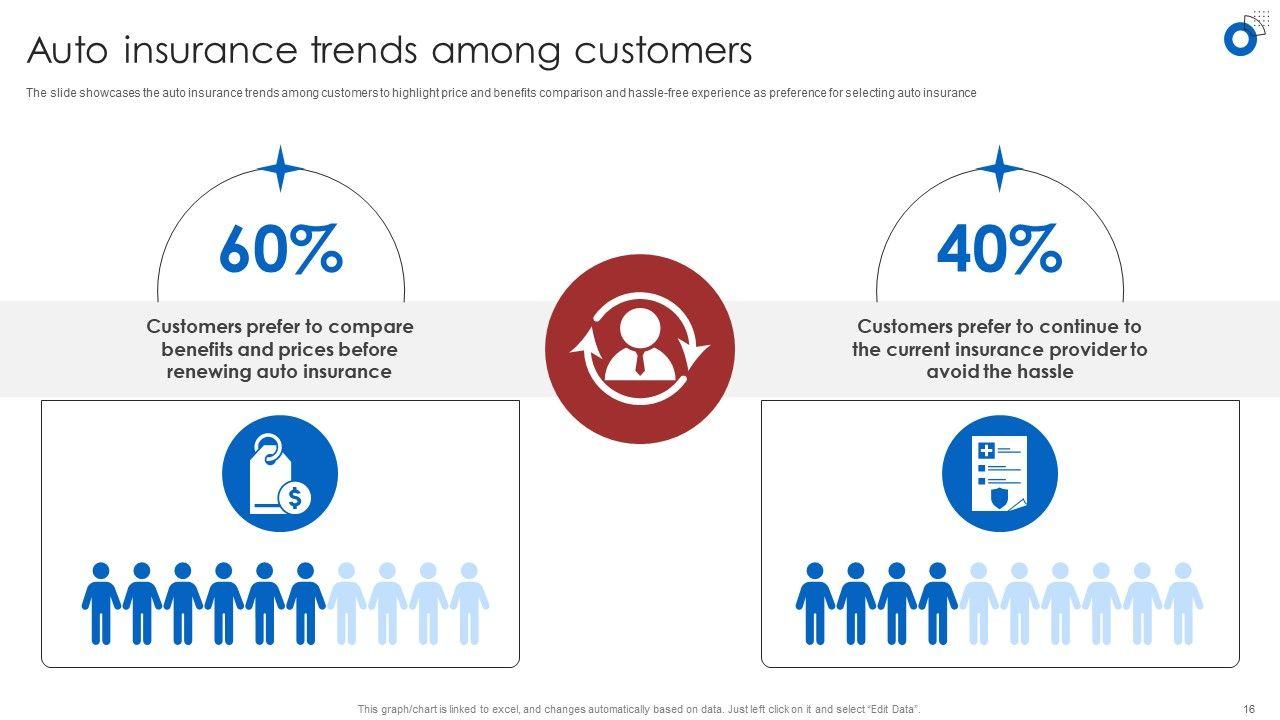 Auto insurance trends among customers

The slide showcases the auto insurance trends among customers to highlight price and benefits comparison and hassle-free experience as preference for selecting auto insurance

60%

Customers prefer to compare benefits and prices before renewing auto insurance

40%

Customers prefer to continue to the current insurance provider to avoid the hassle

This graph/chart is linked to excel, and changes automatically based on data. Just left click on it and select "Edit Data".

16